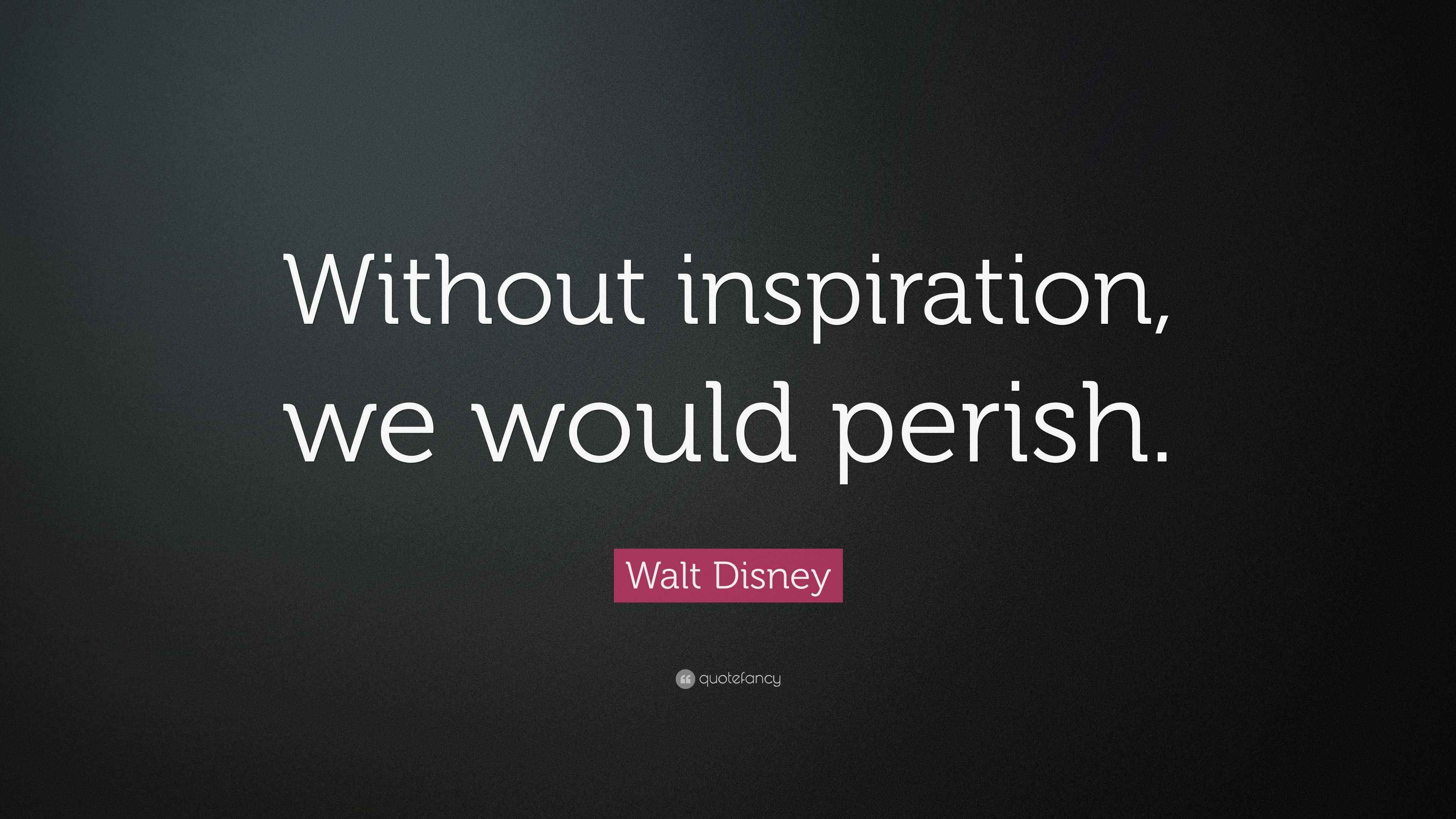 Without inspiration, we would perish.

Walt Disney

quotefancy